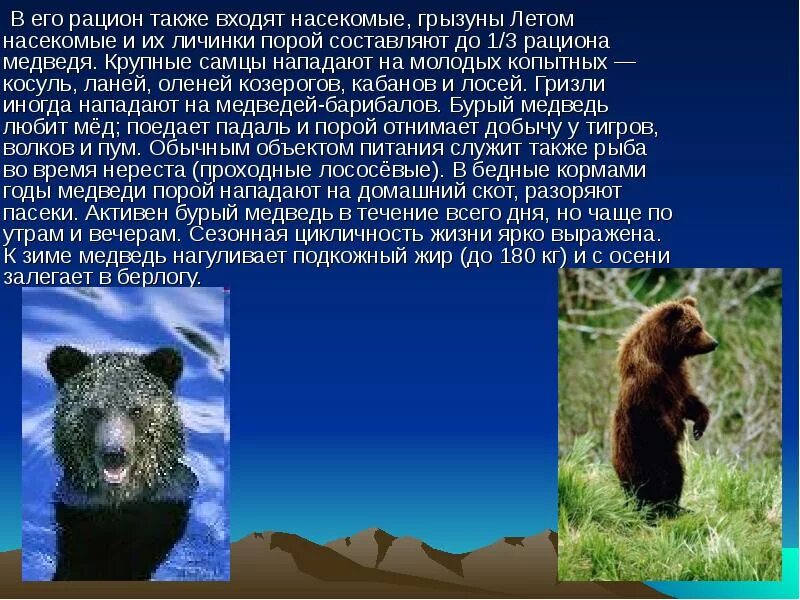 В его рацион также входят насекомые, грызуны Летом насекомые и их личинки порой составляют до 1/3 рациона медведя. Крупные самцы нападают на молодых копытных — косуль, ланей, оленей козерогов, кабанов и лосей. Гризли иногда нападают на медведей-барибалов. Бурый медведь любит мёд; поедает падаль и порой отнимает добычу у тигров, волков и пум. Обычным объектом питания служит также рыба во время нереста (проходные лососёвые). В бедные кормами годы медведи порой нападают на домашний скот, разоряют пасеки. Активен бурый медведь в течение всего дня, но чаще по утрам и вечерам. Сезонная цикличность жизни ярко выражена. К зиме медведь нагуливает подкожный жир (до 180 кг) и с осени залегает в берлогу.